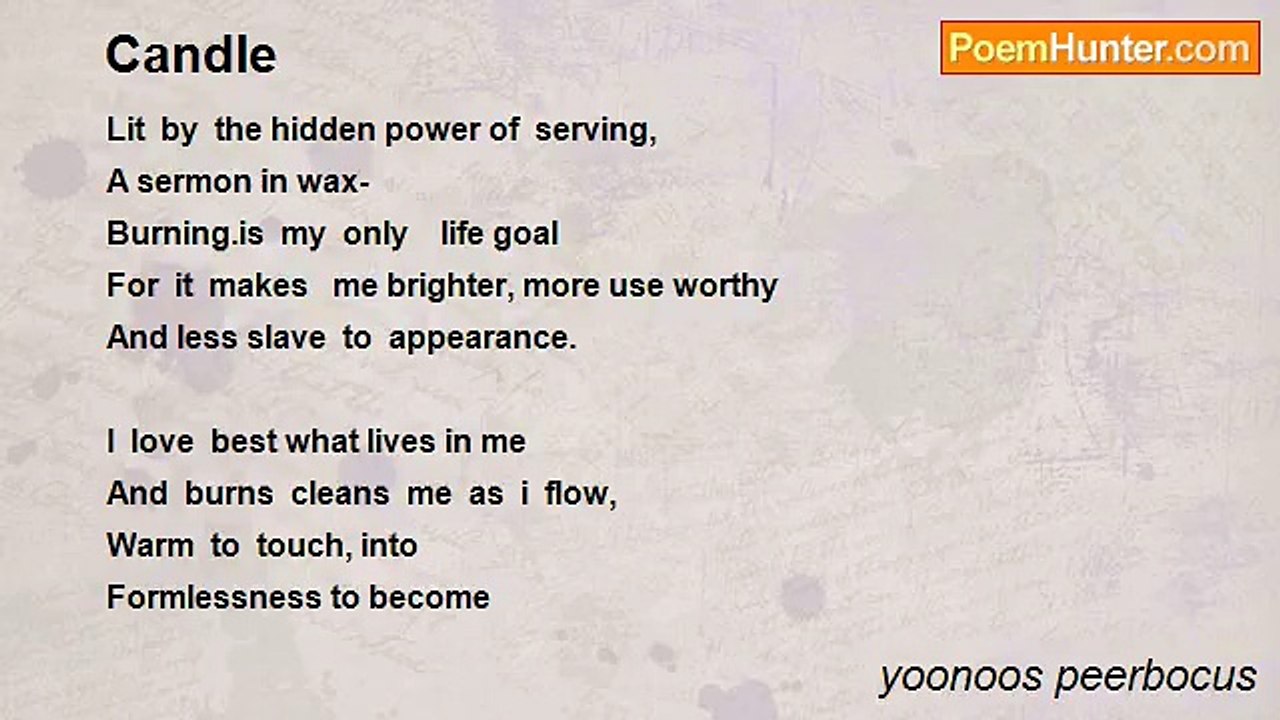 Candle

PoemHunter.com

Lit by the hidden power of serving,
A sermon in wax-
Burning.is my only life goal
For it makes me brighter, more use worthy
And less slave to appearance.

I love best what lives in me
And burns cleans me as i flow,
Warm to touch, into
Formlessness to become

yoonoos peerbocus